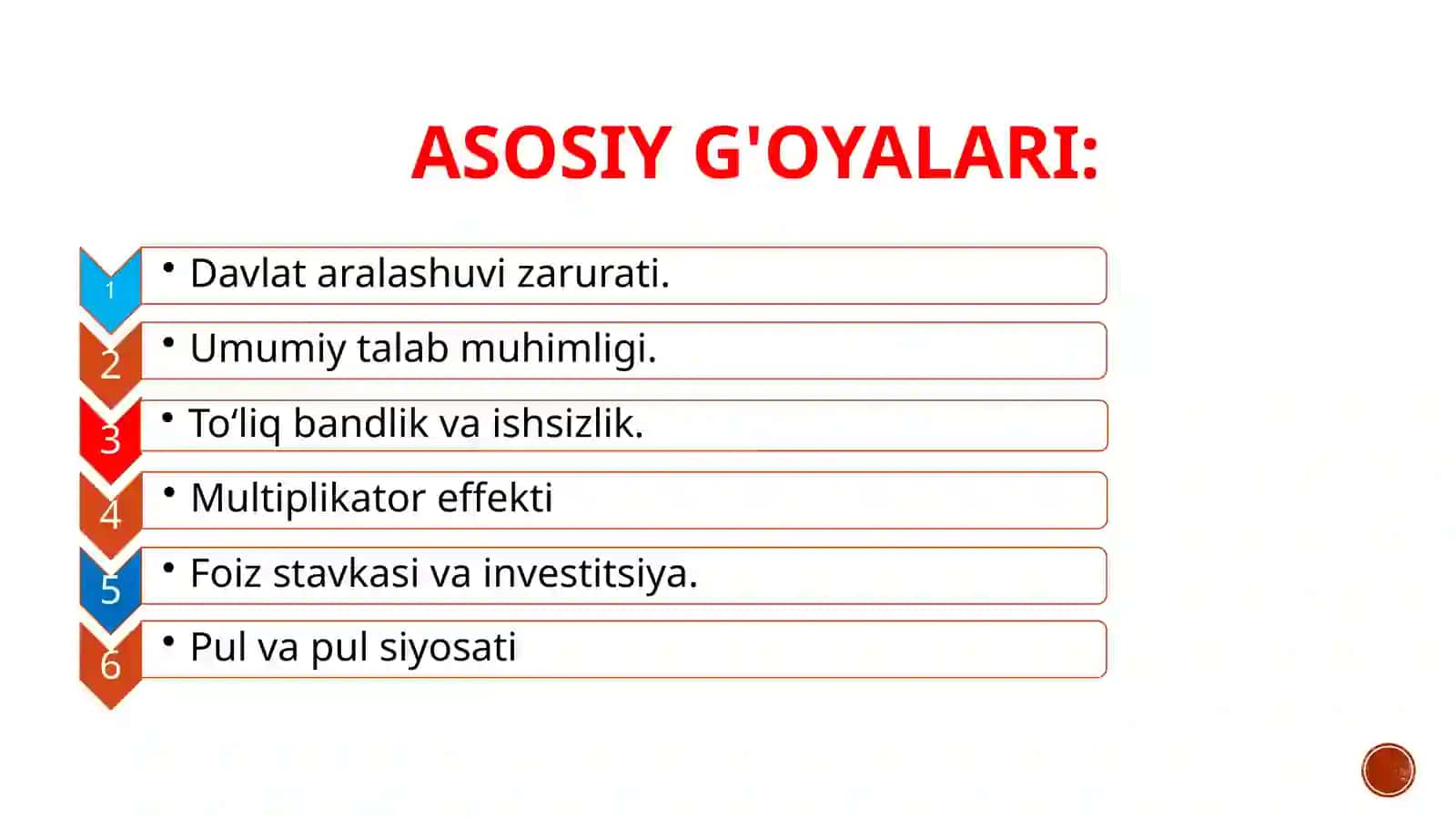 ASOSIY G'OYALARI:

1
• Davlat aralashuvi zarurati.

2
• Umumiy talab muhimligi.

3
• To‘liq bandlik va ishsizlik.

4
• Multiplikator effekti

5
• Foiz stavkasi va investitsiya.

6
• Pul va pul siyosati